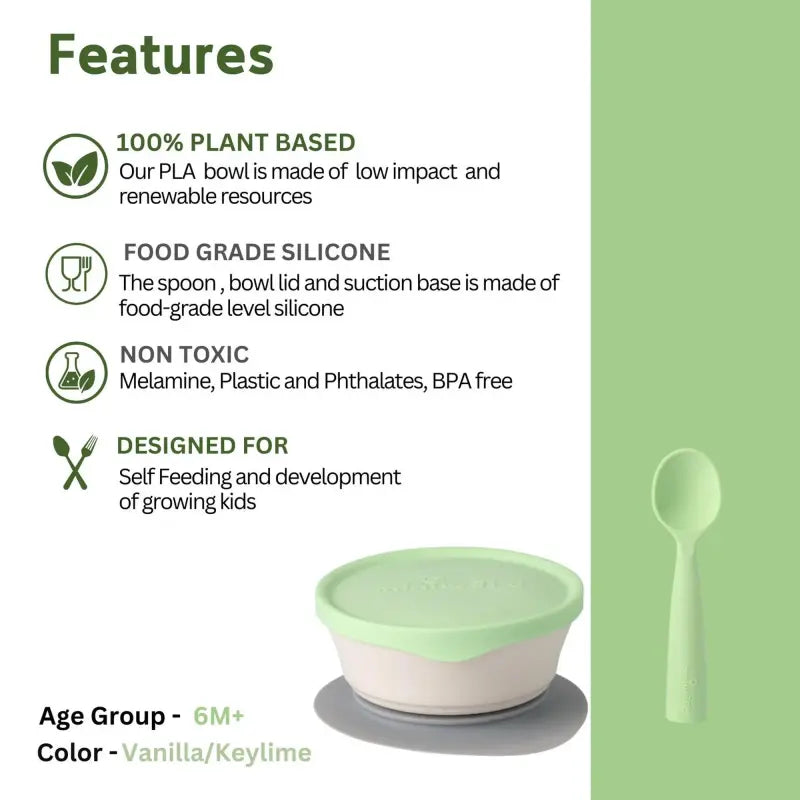 Features

100% PLANT BASED
Our PLA bowl is made of low impact and renewable resources

FOOD GRADE SILICONE
The spoon , bowl lid and suction base is made of food-grade level silicone

NON TOXIC
Melamine, Plastic and Phthalates, BPA free

DESIGNED FOR
Self Feeding and development of growing kids

Age Group - 6M+
Color - Vanilla/Keylime